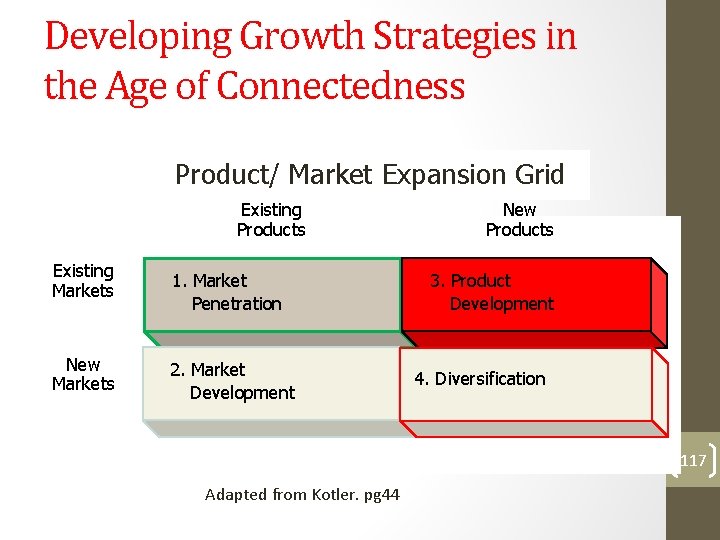 Developing Growth Strategies in the Age of Connectedness

Product/ Market Expansion Grid

|  | Existing Products | New Products |
|---|---|---|
| Existing Markets | 1. Market Penetration | 3. Product Development |
| New Markets | 2. Market Development | 4. Diversification |

117

Adapted from Kotler. pg44